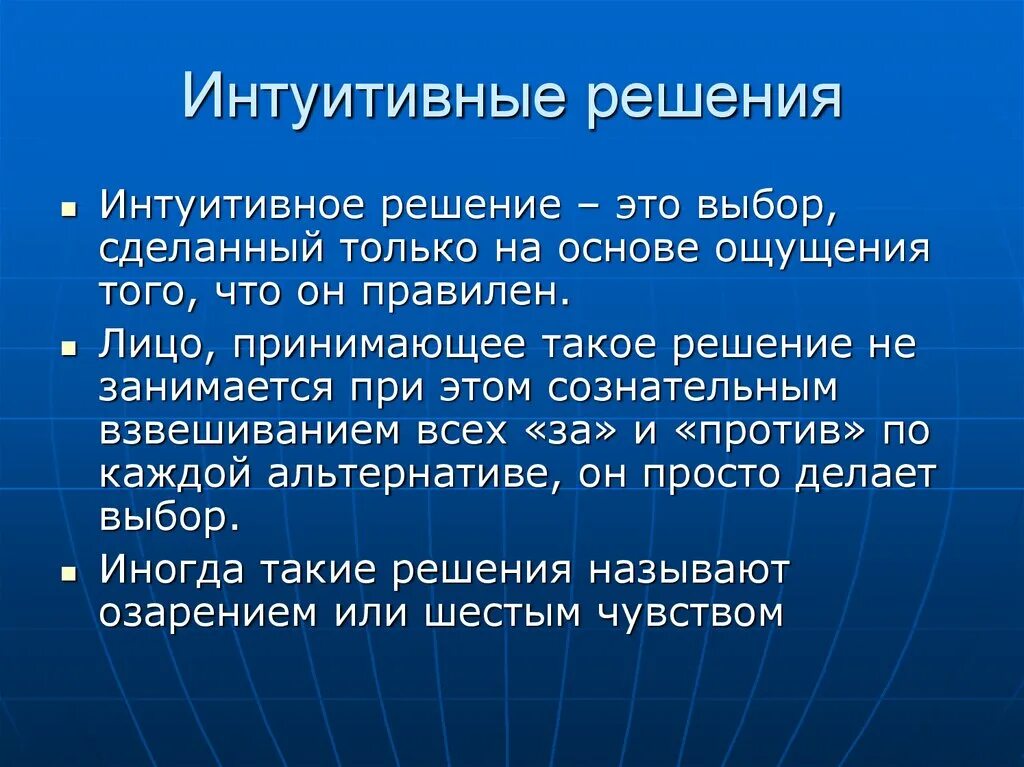 Интуитивные решения

- Интуитивное решение – это выбор, сделанный только на основе ощущения того, что он правилен.
- Лицо, принимающее такое решение не занимается при этом сознательным взвешиванием всех «за» и «против» по каждой альтернативе, он просто делает выбор.
- Иногда такие решения называют озарением или шестым чувством